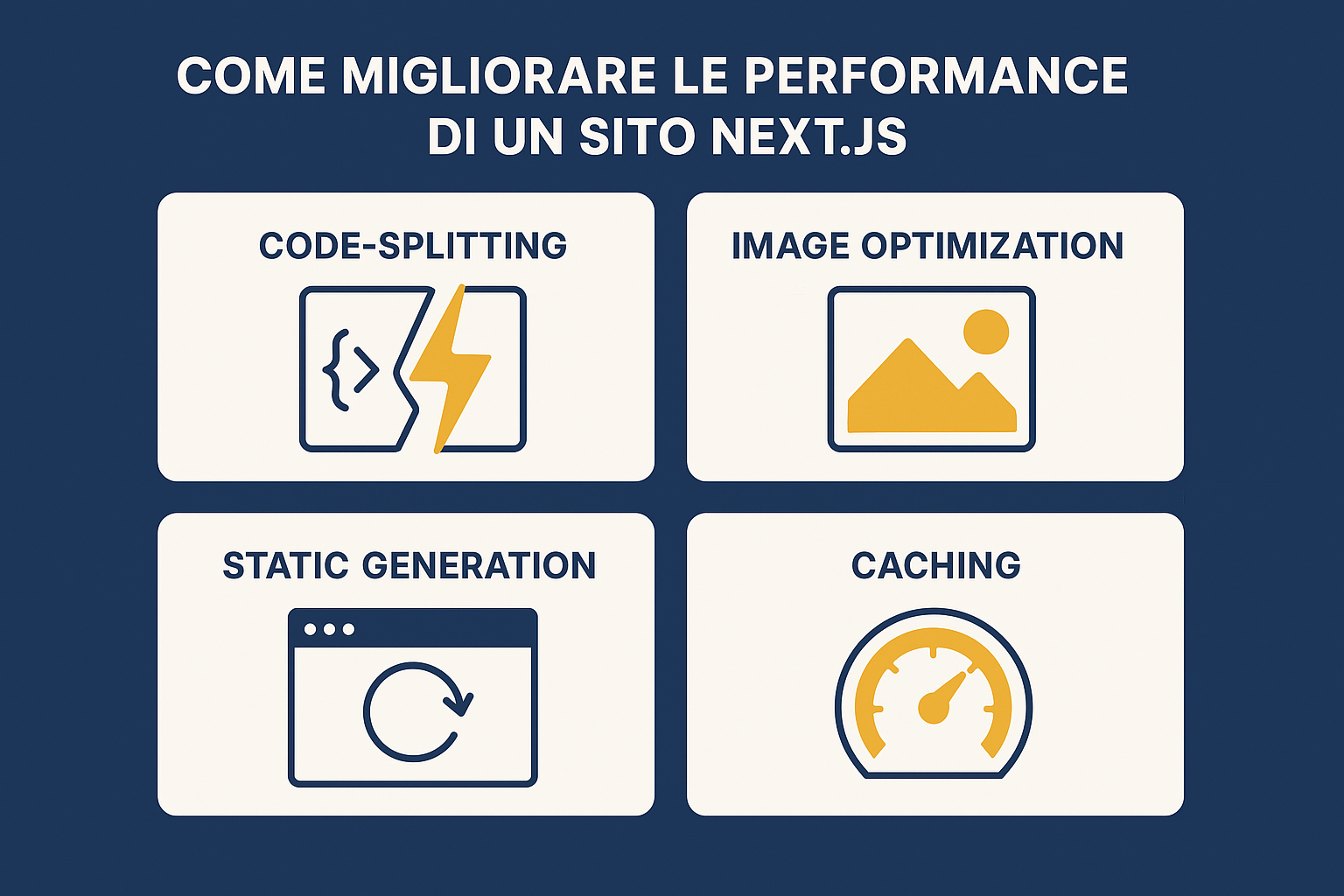 COME MIGLIORARE LE PERFORMANCE DI UN SITO NEXT.JS

CODE-SPLITTING

{>

IMAGE OPTIMIZATION

STATIC GENERATION

CACHING